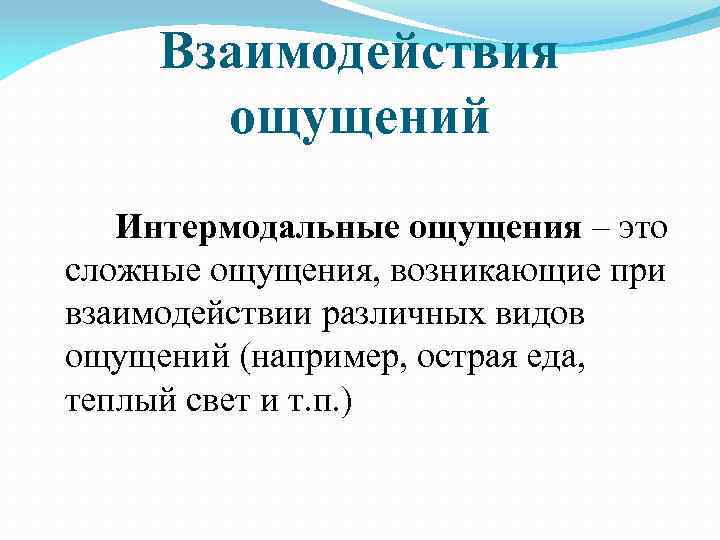 Взаимодействия ощущений

Интермодальные ощущения – это сложные ощущения, возникающие при взаимодействии различных видов ощущений (например, острая еда, теплый свет и т.п.)